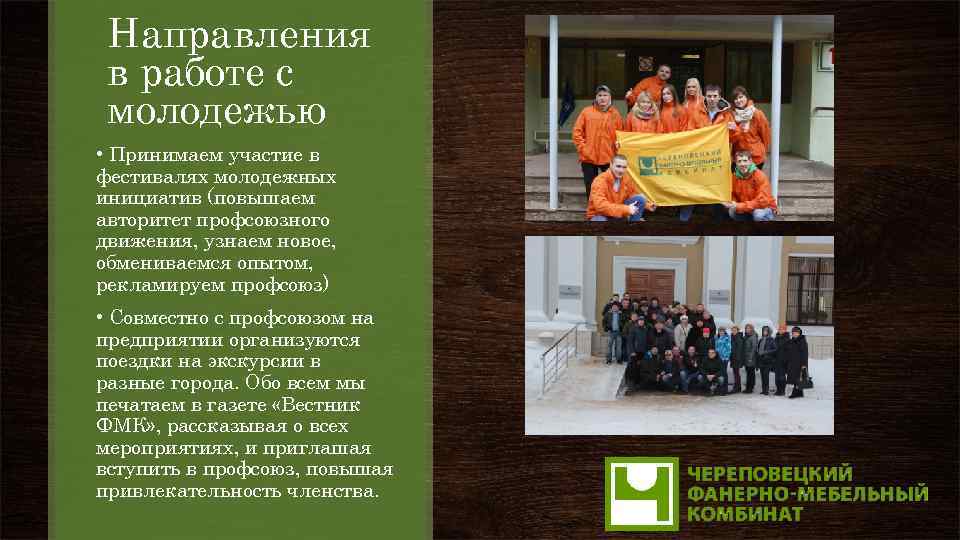 Направления в работе с молодежью

• Принимаем участие в фестивалях молодежных инициатив (повышаем авторитет профсоюзного движения, узнаем новое, обмениваемся опытом, рекламируем профсоюз)

• Совместно с профсоюзом на предприятии организуются поездки на экскурсии в разные города. Обо всем мы печатаем в газете «Вестник ФМК», рассказывая о всех мероприятиях, и приглашая вступить в профсоюз, повышая привлекательность членства.

ЧЕРЕПОВЕЦКИЙ ФАНЕРНО-МЕБЕЛЬНЫЙ КОМБИНАТ

ЧЕРЕПОВЕЦКИЙ ФАНЕРНО-МЕБЕЛЬНЫЙ КОМБИНАТ